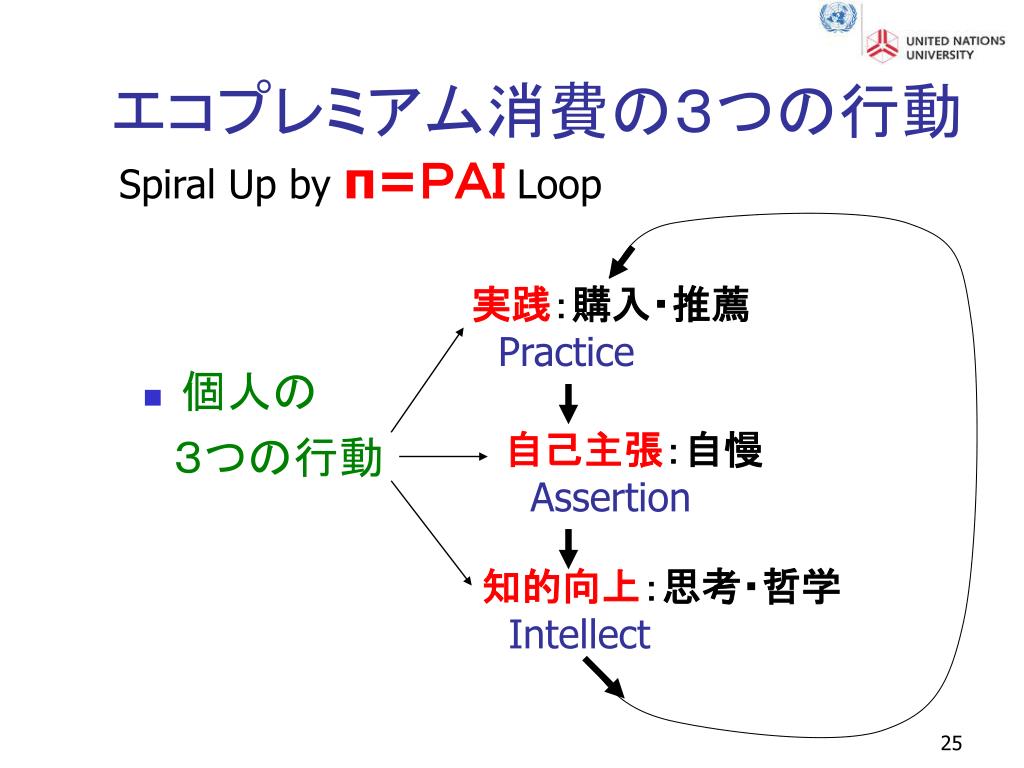 UNITED NATIONS UNIVERSITY

エコプレミアム消費の3つの行動

Spiral Up by π＝PAI Loop

個人の 3つの行動

実践：購入・推薦
Practice

自己主張：自慢
Assertion

知的向上：思考・哲学
Intellect

25